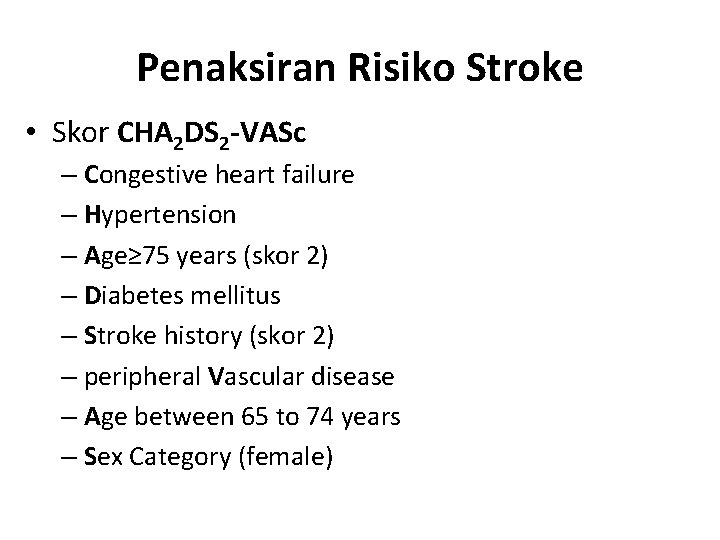 Penaksiran Risiko Stroke

• Skor $CHA_2DS_2$-VASc
– Congestive heart failure
– Hypertension
– Age≥75 years (skor 2)
– Diabetes mellitus
– Stroke history (skor 2)
– peripheral Vascular disease
– Age between 65 to 74 years
– Sex Category (female)